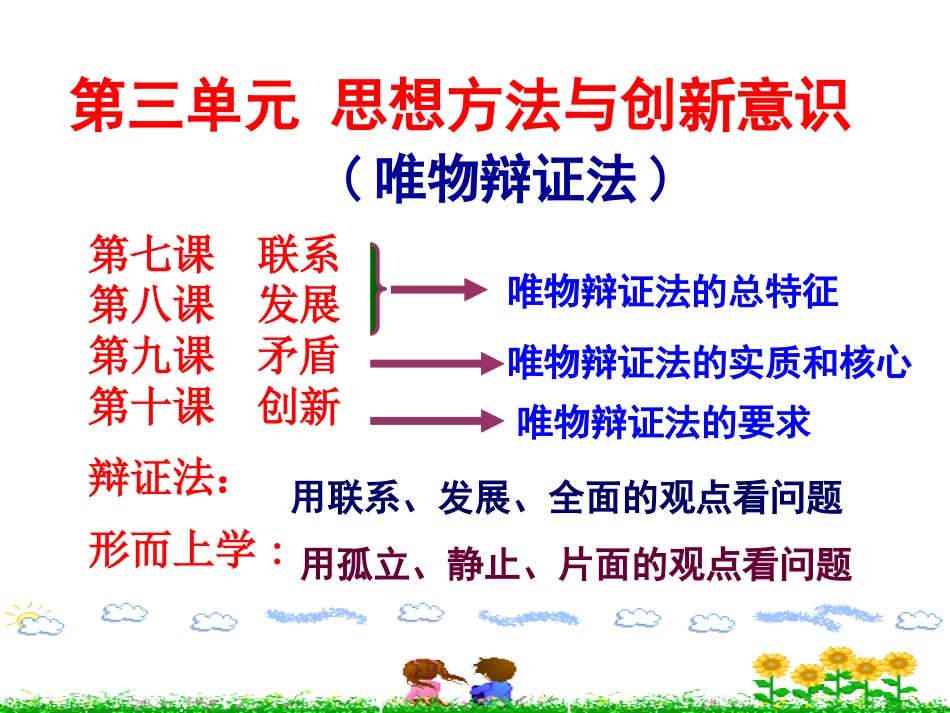 第三单元 思想方法与创新意识

（唯物辩证法）

第七课 联系
第八课 发展
第九课 矛盾
第十课 创新

唯物辩证法的总特征

唯物辩证法的实质和核心

唯物辩证法的要求

辩证法： 用联系、发展、全面的观点看问题

形而上学： 用孤立、静止、片面的观点看问题